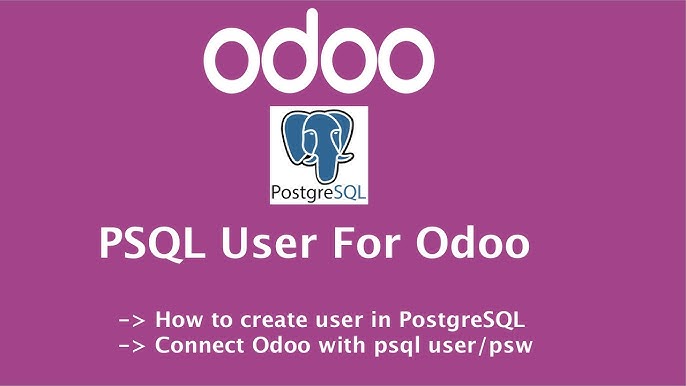 odoo

PostgreSQL

PSQL User For Odoo

-> How to create user in PostgreSQL
-> Connect Odoo with psql user/psw